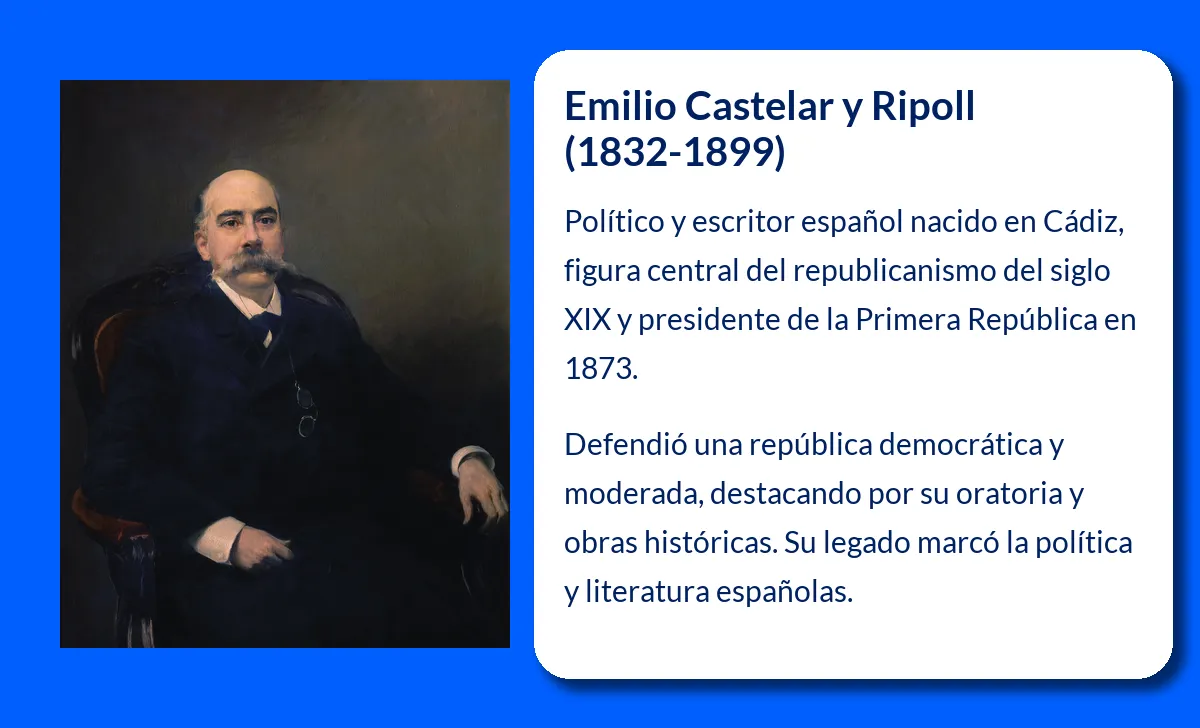 Emilio Castelar y Ripoll (1832-1899)

Político y escritor español nacido en Cádiz, figura central del republicanismo del siglo XIX y presidente de la Primera República en 1873.

Defendió una república democrática y moderada, destacando por su oratoria y obras históricas. Su legado marcó la política y literatura españolas.